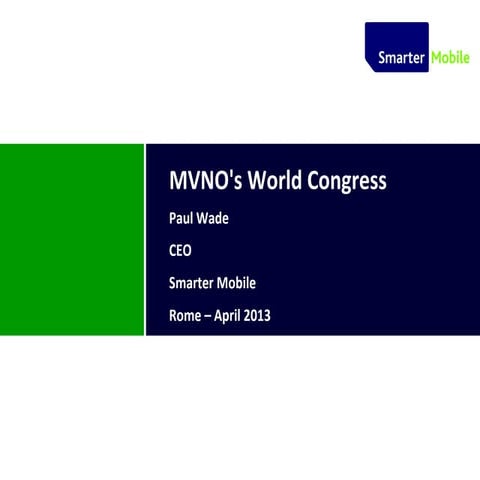 Smarter Mobile

MVNO's World Congress

Paul Wade

CEO

Smarter Mobile

Rome – April 2013